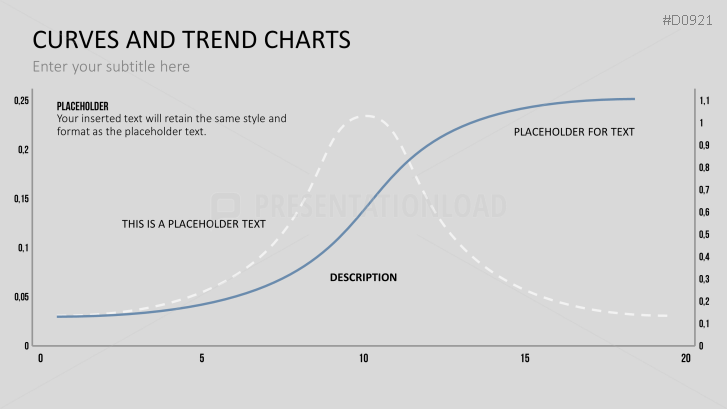 #D0921

CURVES AND TREND CHARTS

Enter your subtitle here

PLACEHOLDER
Your inserted text will retain the same style and format as the placeholder text.

PLACEHOLDER FOR TEXT

PRESENTATIONLOAD

THIS IS A PLACEHOLDER TEXT

DESCRIPTION

0,25
0,2
0,15
0,1
0,05
0

1,1
1
0,9
0,8
0,7
0,6
0,5
0,4
0,3
0,2
0,1
0

0
5
10
15
20